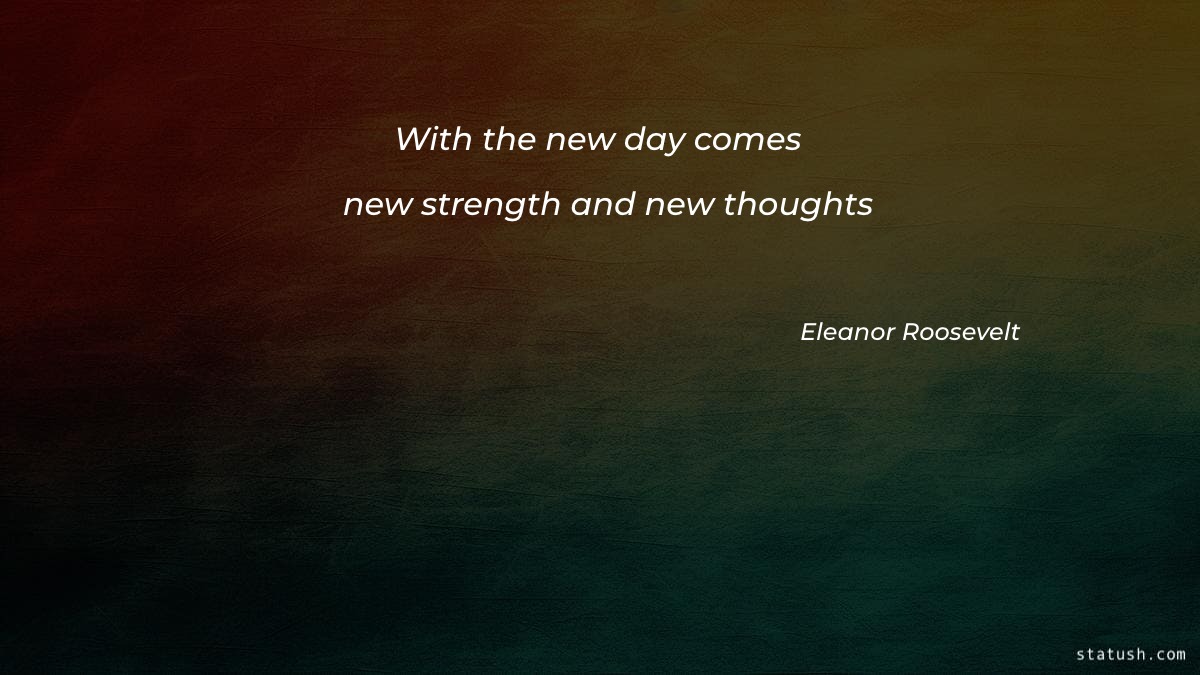 With the new day comes
new strength and new thoughts

Eleanor Roosevelt

statush.com